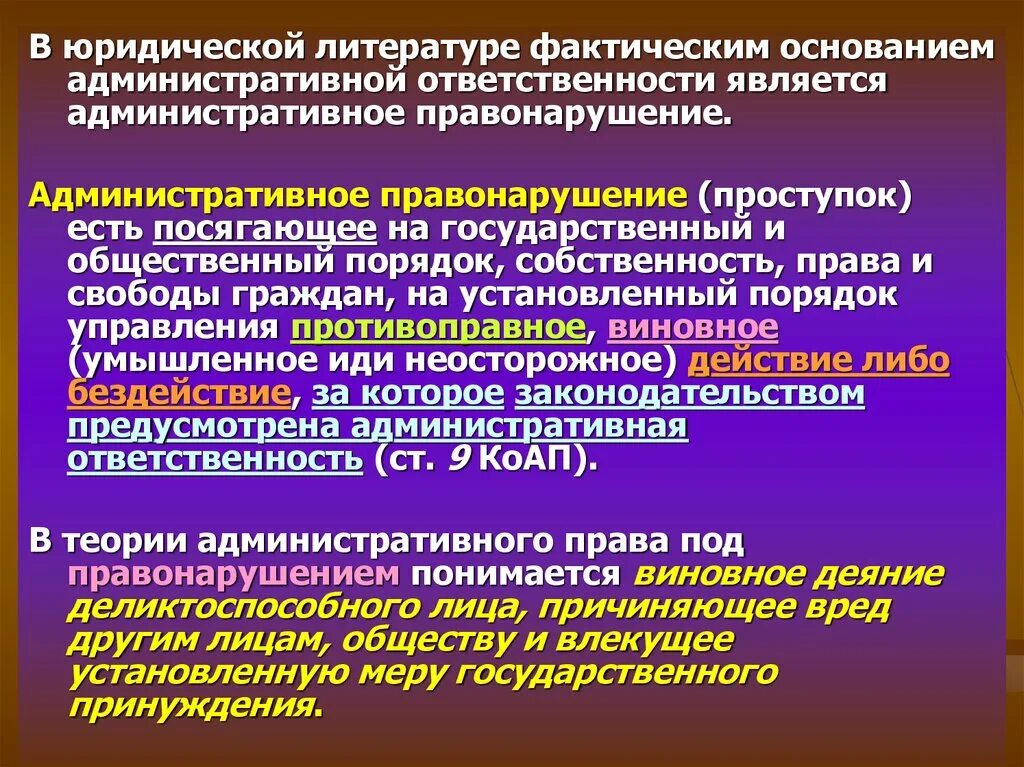 В юридической литературе фактическим основанием административной ответственности является административное правонарушение.

Административное правонарушение (проступок) есть посягающее на государственный и общественный порядок, собственность, права и свободы граждан, на установленный порядок управления противоправное, виновное (умышленное иди неосторожное) действие либо бездействие, за которое законодательством предусмотрена административная ответственность (ст. 9 КоАП).

В теории административного права под правонарушением понимается виновное деяние деликтоспособного лица, причиняющее вред другим лицам, обществу и влекущее установленную меру государственного принуждения.